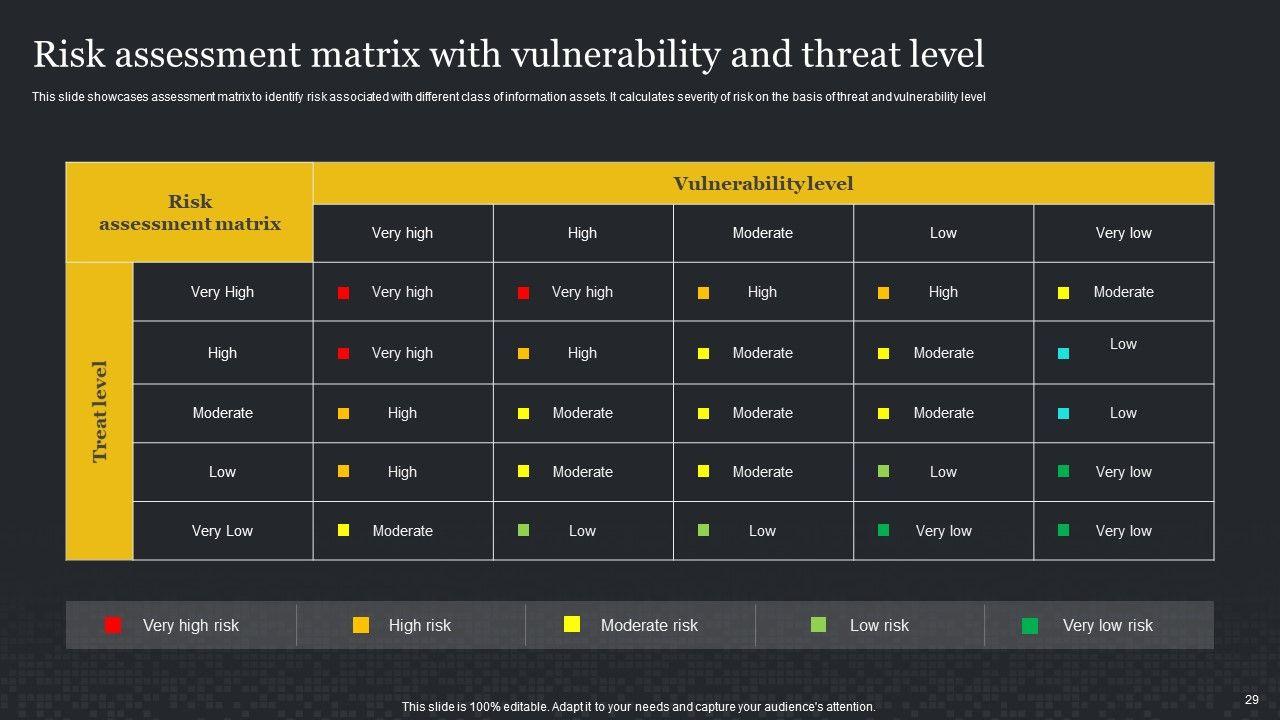 Risk assessment matrix with vulnerability and threat level

This slide showcases assessment matrix to identify risk associated with different class of information assets. It calculates severity of risk on the basis of threat and vulnerability level

| Risk assessment matrix | | Vulnerability level | | | | |
|---|---|---|---|---|---|---|
| | | Very high | High | Moderate | Low | Very low |
| Treat level | Very High | Very high | Very high | High | High | Moderate |
| | High | Very high | High | Moderate | Moderate | Low |
| | Moderate | High | Moderate | Moderate | Moderate | Low |
| | Low | High | Moderate | Moderate | Low | Very low |
| | Very Low | Moderate | Low | Low | Very low | Very low |

Very high risk
High risk
Moderate risk
Low risk
Very low risk

This slide is 100% editable. Adapt it to your needs and capture your audience's attention.

29